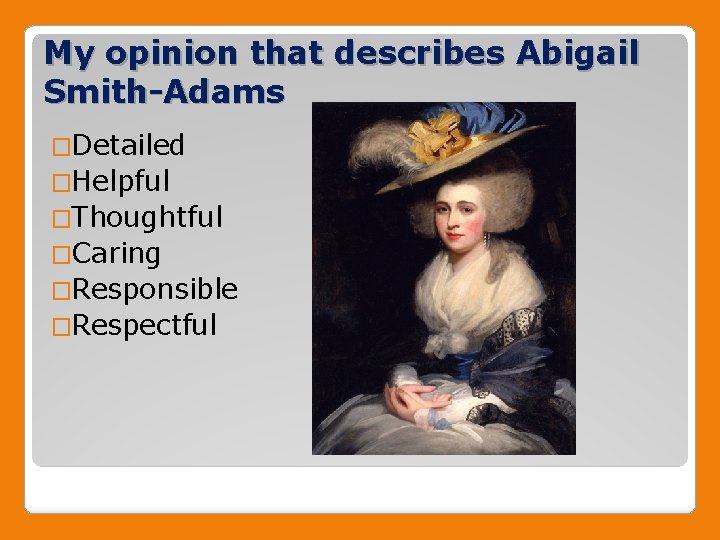 My opinion that describes Abigail Smith-Adams

□Detailed
□Helpful
□Thoughtful
□Caring
□Responsible
□Respectful